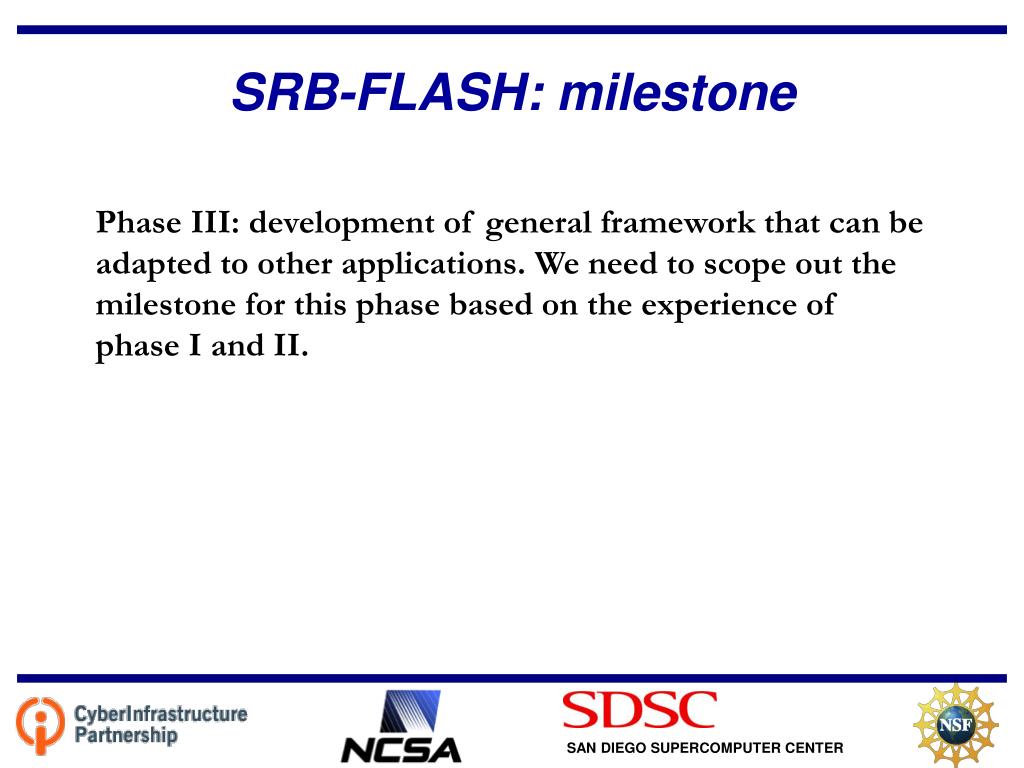 SRB-FLASH: milestone

Phase III: development of general framework that can be adapted to other applications. We need to scope out the milestone for this phase based on the experience of phase I and II.

CyberInfrastructure Partnership

NCSA

SDSC
SAN DIEGO SUPERCOMPUTER CENTER

NSF